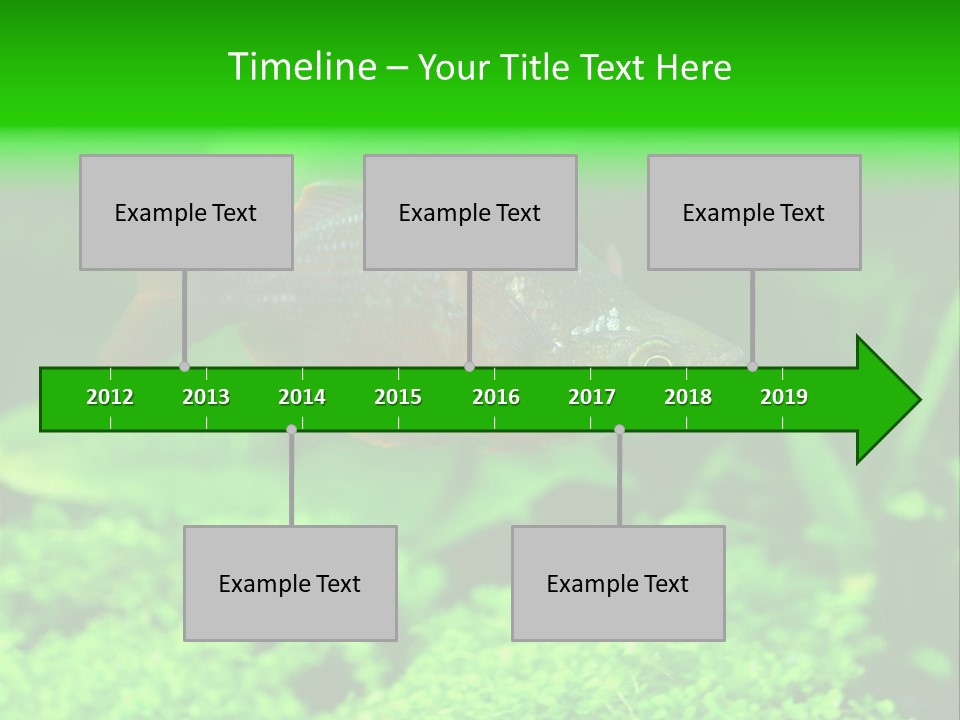 Timeline – Your Title Text Here

Example Text

Example Text

Example Text

2012 2013 2014 2015 2016 2017 2018 2019

Example Text

Example Text